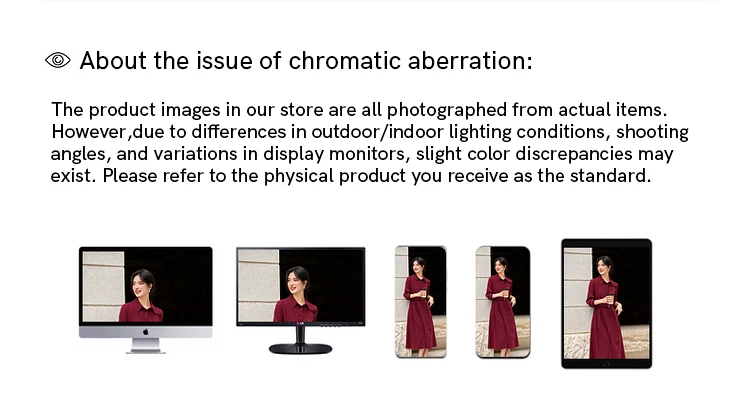 About the issue of chromatic aberration:

The product images in our store are all photographed from actual items. However,due to differences in outdoor/indoor lighting conditions, shooting angles, and variations in display monitors, slight color discrepancies may exist. Please refer to the physical product you receive as the standard.